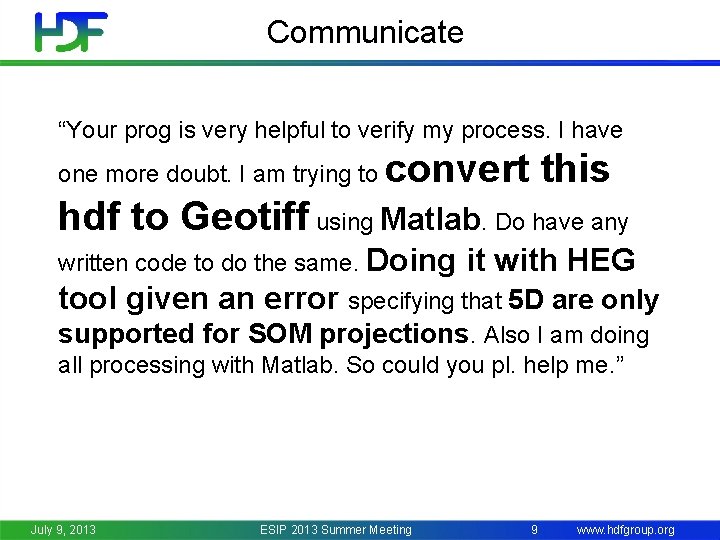 HDF

Communicate

“Your prog is very helpful to verify my process. I have one more doubt. I am trying to convert this hdf to Geotiff using Matlab. Do have any written code to do the same. Doing it with HEG tool given an error specifying that 5D are only supported for SOM projections. Also I am doing all processing with Matlab. So could you pl. help me.”

July 9, 2013 ESIP 2013 Summer Meeting 9 www.hdfgroup.org